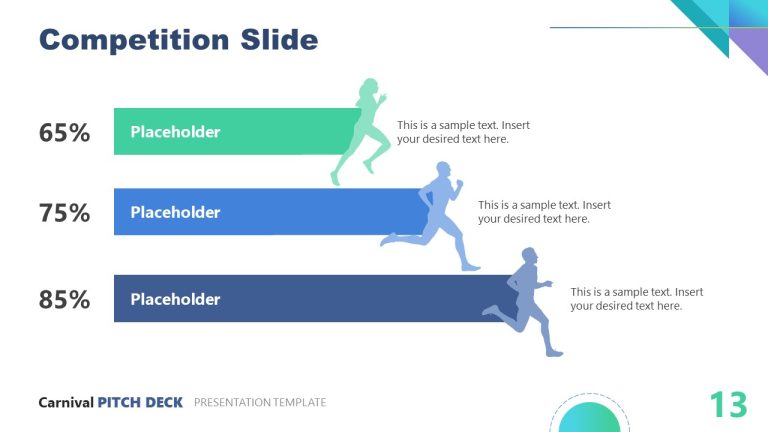 Competition Slide

65%

Placeholder

This is a sample text. Insert your desired text here.

75%

Placeholder

This is a sample text. Insert your desired text here.

85%

Placeholder

This is a sample text. Insert your desired text here.

Carnival PITCH DECK PRESENTATION TEMPLATE

13